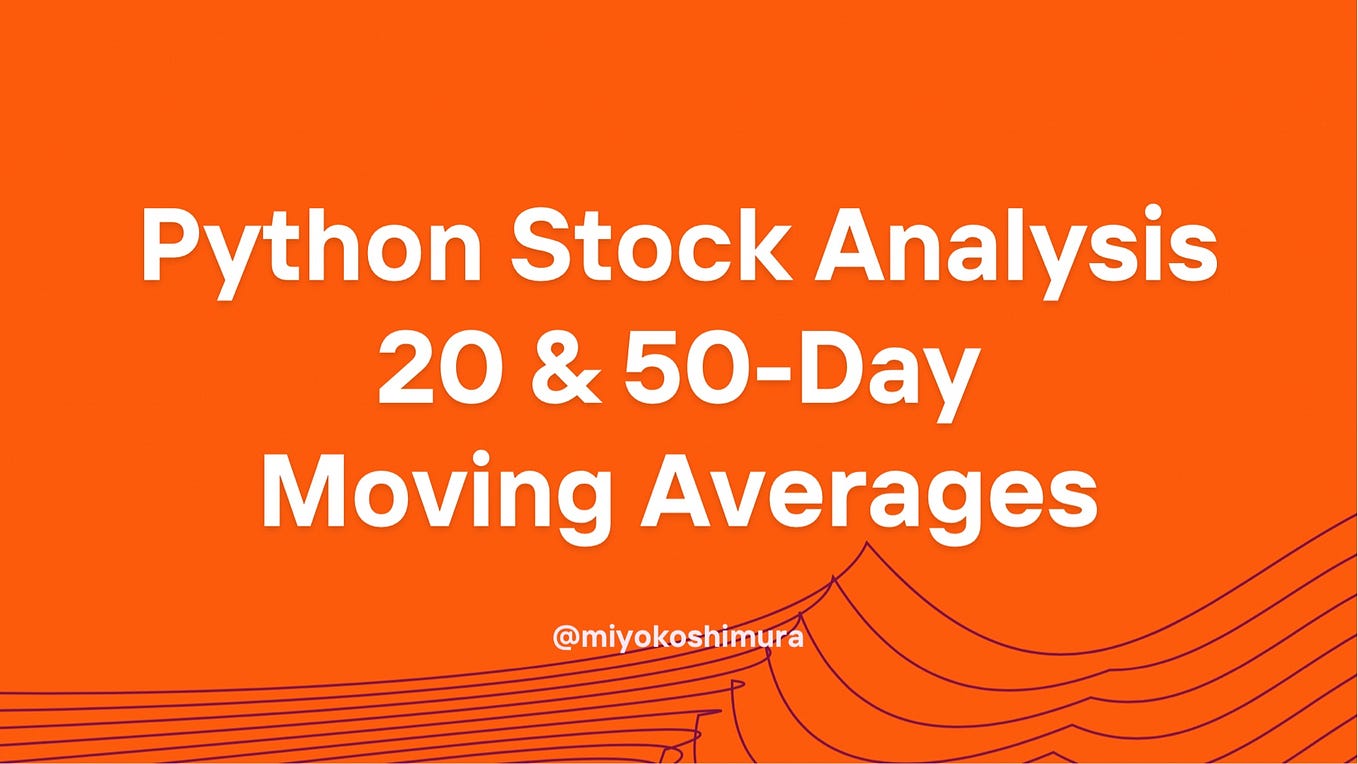 Python Stock Analysis
20 & 50-Day
Moving Averages

@miyokoshimura